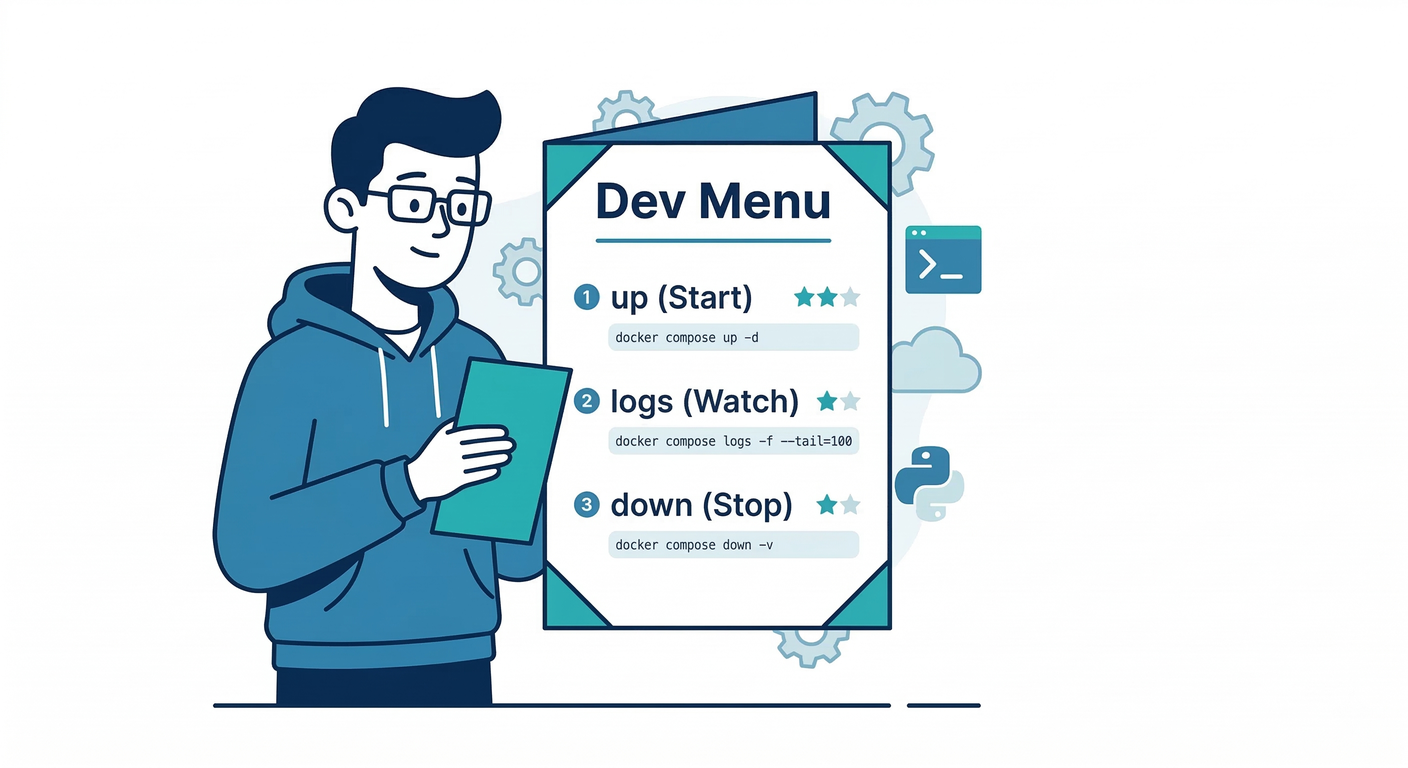 Dev Menu

1 up (Start)

docker compose up -d

2 logs (Watch)

docker compose logs -f --tail=100

3 down (Stop)

docker compose down -v

>_